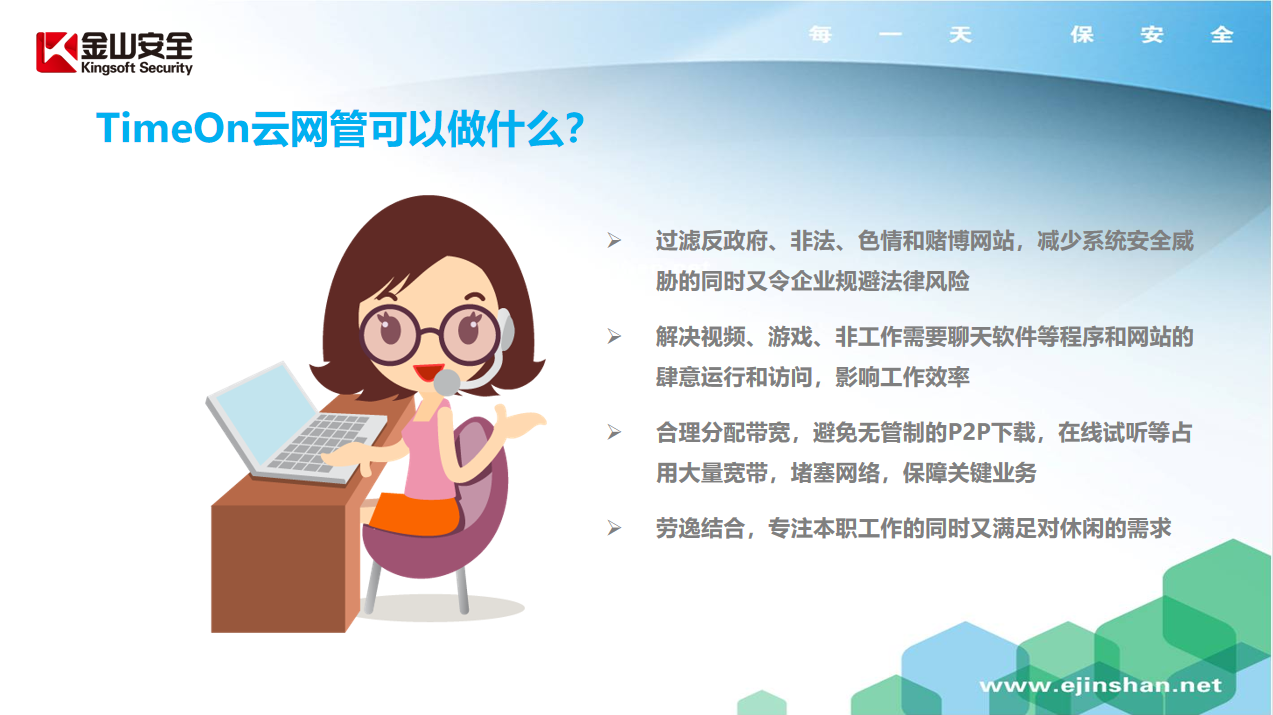 金山安全
Kingsoft Security

每 一 天 保 安 全

TimeOn云网管可以做什么?

➢ 过滤反政府、非法、色情和赌博网站，减少系统安全威胁的同时又令企业规避法律风险

➢ 解决视频、游戏、非工作需要聊天软件等程序和网站的肆意运行和访问，影响工作效率

➢ 合理分配带宽，避免无管制的P2P下载，在线试听等占用大量宽带，堵塞网络，保障关键业务

➢ 劳逸结合，专注本职工作的同时又满足对休闲的需求

www.ejinshan.net